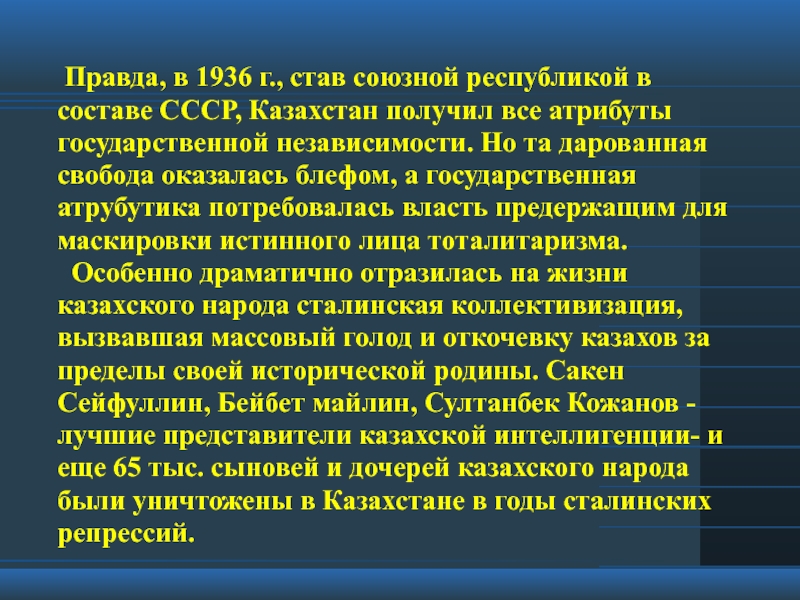 Правда, в 1936 г., став союзной республикой в составе СССР, Казахстан получил все атрибуты государственной независимости. Но та дарованная свобода оказалась блефом, а государственная атрубутика потребовалась власть предержащим для маскировки истинного лица тоталитаризма.

Особенно драматично отразилась на жизни казахского народа сталинская коллективизация, вызвавшая массовый голод и откочевку казахов за пределы своей исторической родины. Сакен Сейфуллин, Бейбет майлин, Султанбек Кожанов - лучшие представители казахской интеллигенции- и еще 65 тыс. сыновей и дочерей казахского народа были уничтожены в Казахстане в годы сталинских репрессий.